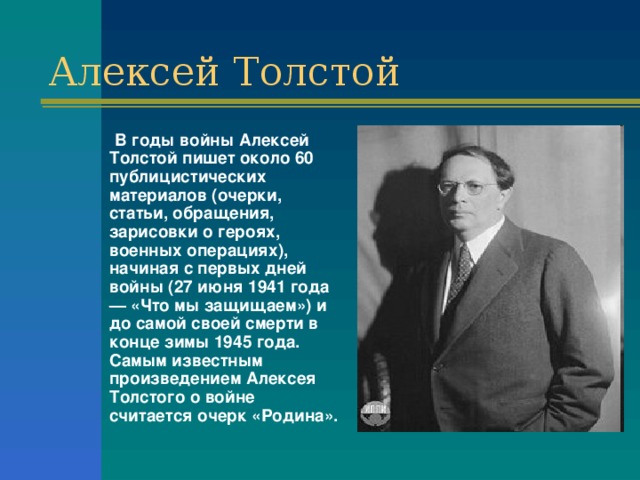 Алексей Толстой

В годы войны Алексей Толстой пишет около 60 публицистических материалов (очерки, статьи, обращения, зарисовки о героях, военных операциях), начиная с первых дней войны (27 июня 1941 года — «Что мы защищаем») и до самой своей смерти в конце зимы 1945 года. Самым известным произведением Алексея Толстого о войне считается очерк «Родина».